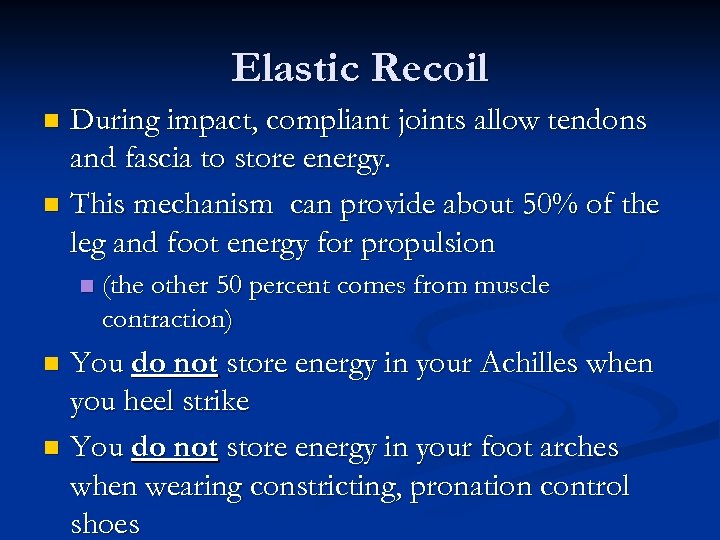 Elastic Recoil

During impact, compliant joints allow tendons and fascia to store energy.

This mechanism  can provide about 50% of the leg and foot energy for propulsion

(the other 50 percent comes from muscle contraction)

You do not store energy in your Achilles when you heel strike

You do not store energy in your foot arches when wearing constricting, pronation control shoes